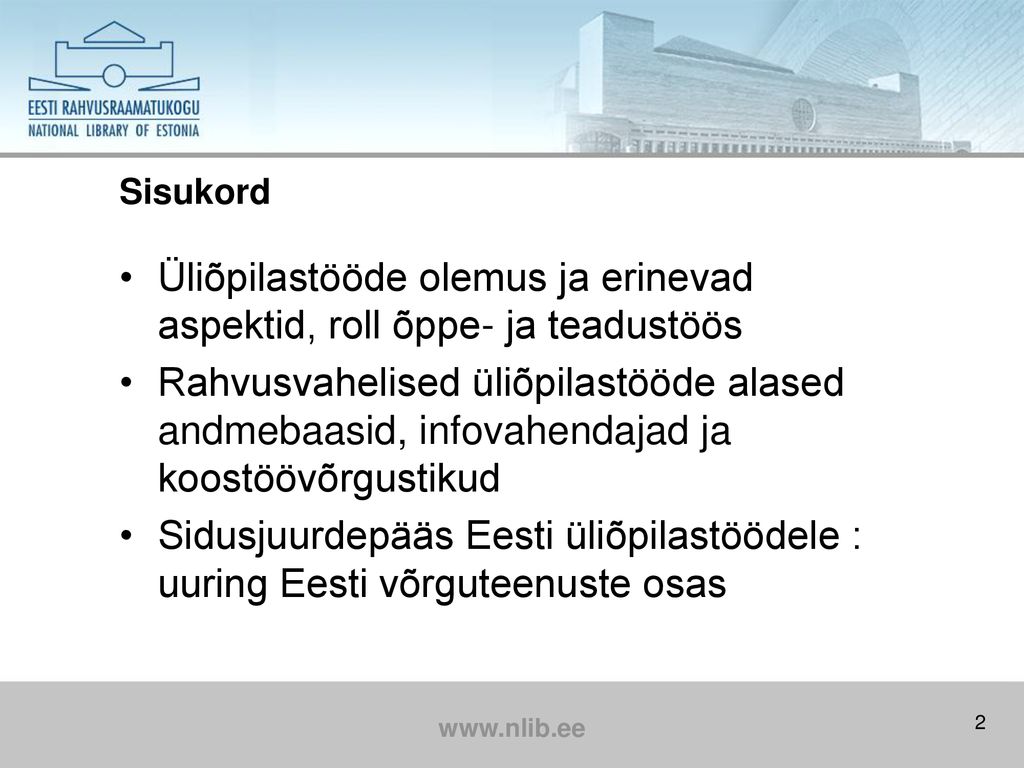 EESTI RAHVUSRAAMATUKOGU
NATIONAL LIBRARY OF ESTONIA

Sisukord

• Üliõpilastööde olemus ja erinevad aspektid, roll õppe- ja teadustöös
• Rahvusvahelised üliõpilastööde alased andmebaasid, infovahendajad ja koostöövõrgustikud
• Sidusjuurdepääs Eesti üliõpilastöödele : uuring Eesti võrguteenuste osas

www.nlib.ee

2